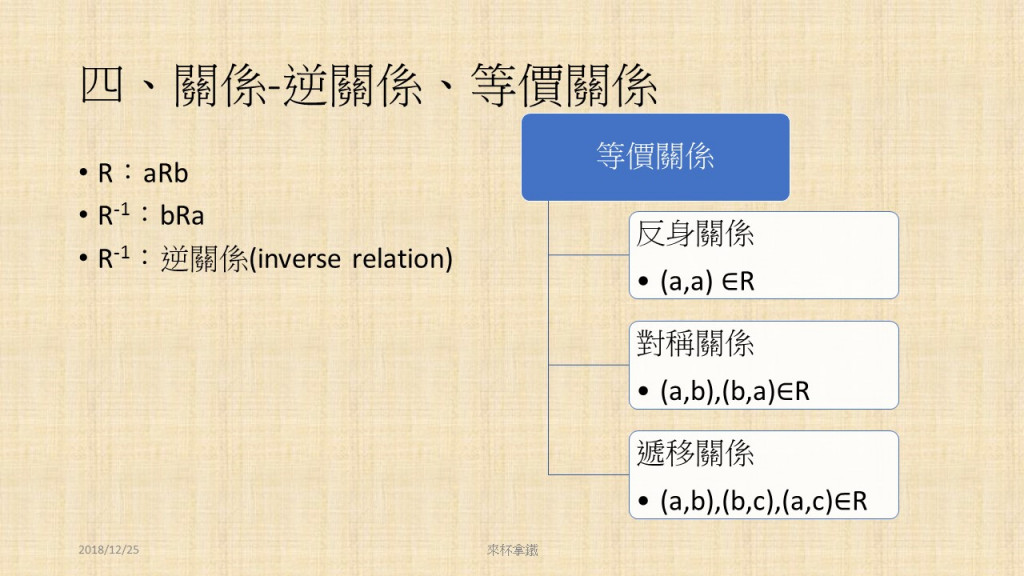 四、關係-逆關係、等價關係

• R：aRb
• $R^{-1}$：bRa
• $R^{-1}$：逆關係(inverse relation)

等價關係

反身關係
• (a,a) ∈R

對稱關係
• (a,b),(b,a)∈R

遞移關係
• (a,b),(b,c),(a,c)∈R

2018/12/25

來杯拿鐵